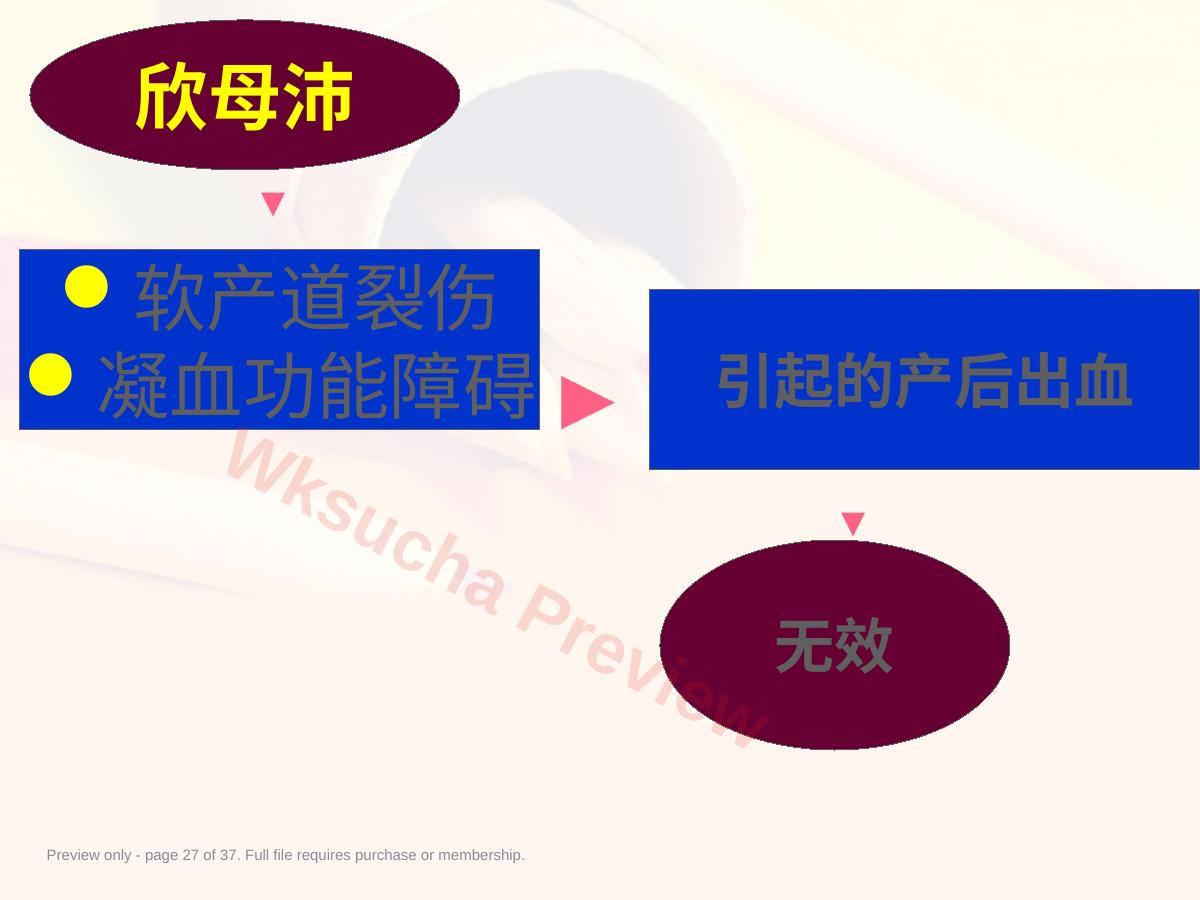 欣母沛

● 软产道裂伤
● 凝血功能障碍

引起的产后出血

无效

Wksucha Preview

Preview only - page 27 of 37. Full file requires purchase or membership.